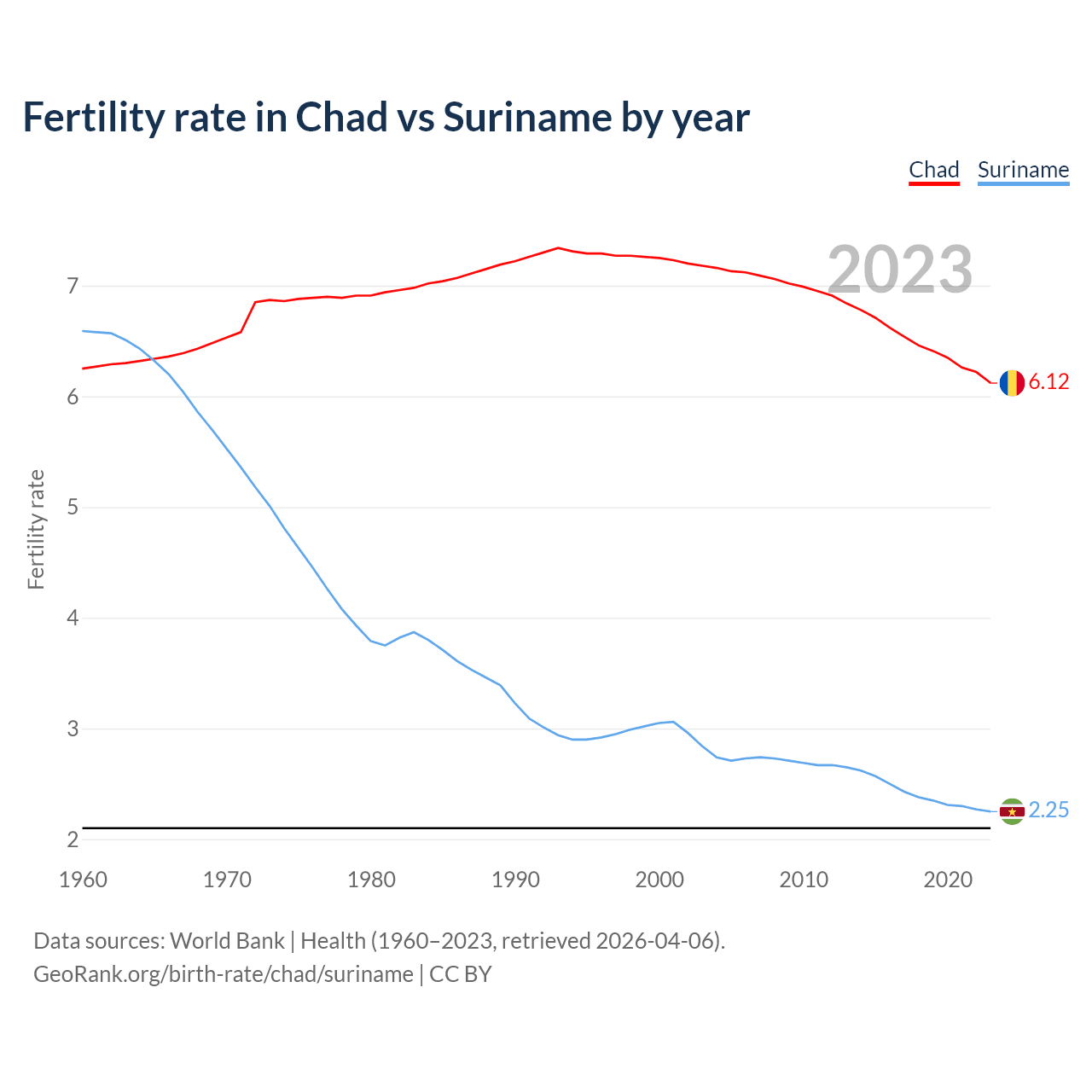 Fertility rate in Chad vs Suriname by year

Chad Suriname

2023

Fertility rate

7
6
5
4
3
2

6.12
2.25

1960 1970 1980 1990 2000 2010 2020

Data sources: World Bank | Health (1960–2023, retrieved 2026-04-06).
GeoRank.org/birth-rate/chad/suriname | CC BY